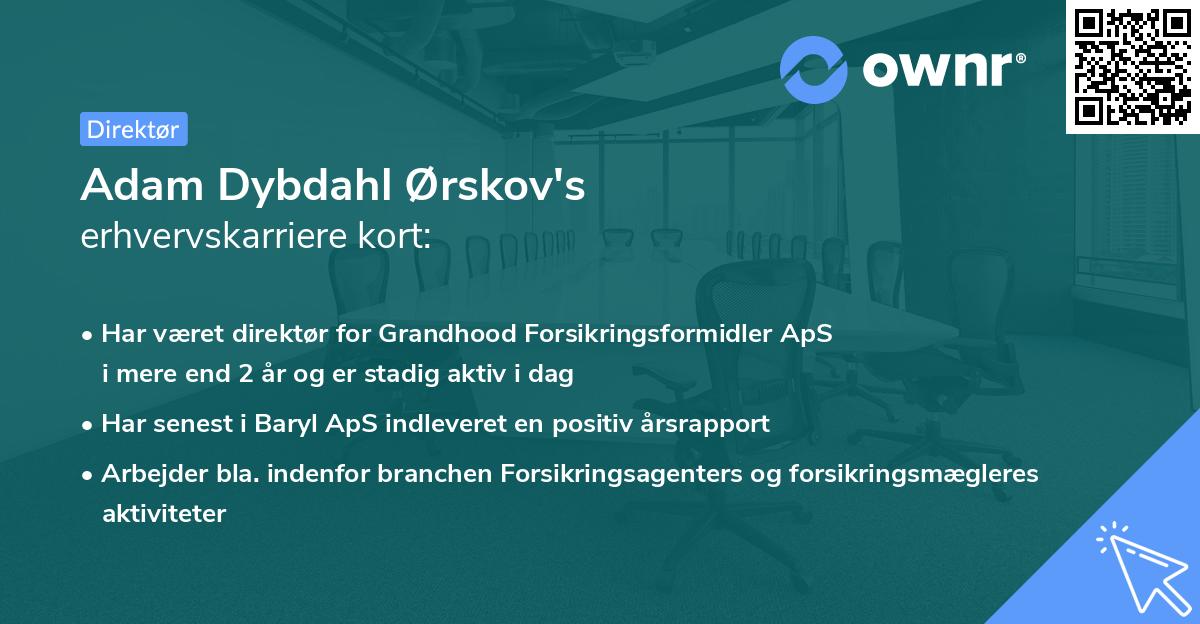 ownr®

Direktør

Adam Dybdahl Ørskov's
erhvervskarriere kort:

• Har været direktør for Grandhood Forsikringsformidler ApS i mere end 2 år og er stadig aktiv i dag

• Har senest i Baryl ApS indleveret en positiv årsrapport

• Arbejder bla. indenfor branchen Forsikringsagenters og forsikringsmægleres aktiviteter